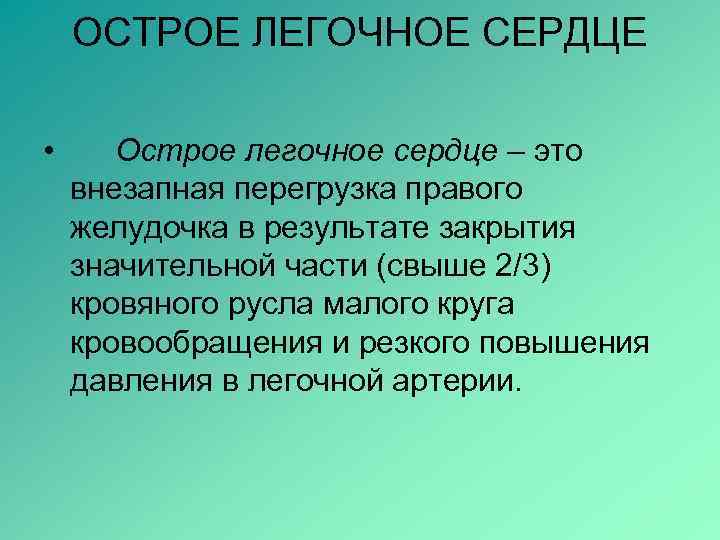 ОСТРОЕ ЛЕГОЧНОЕ СЕРДЦЕ

• Острое легочное сердце – это внезапная перегрузка правого желудочка в результате закрытия значительной части (свыше 2/3) кровяного русла малого круга кровообращения и резкого повышения давления в легочной артерии.